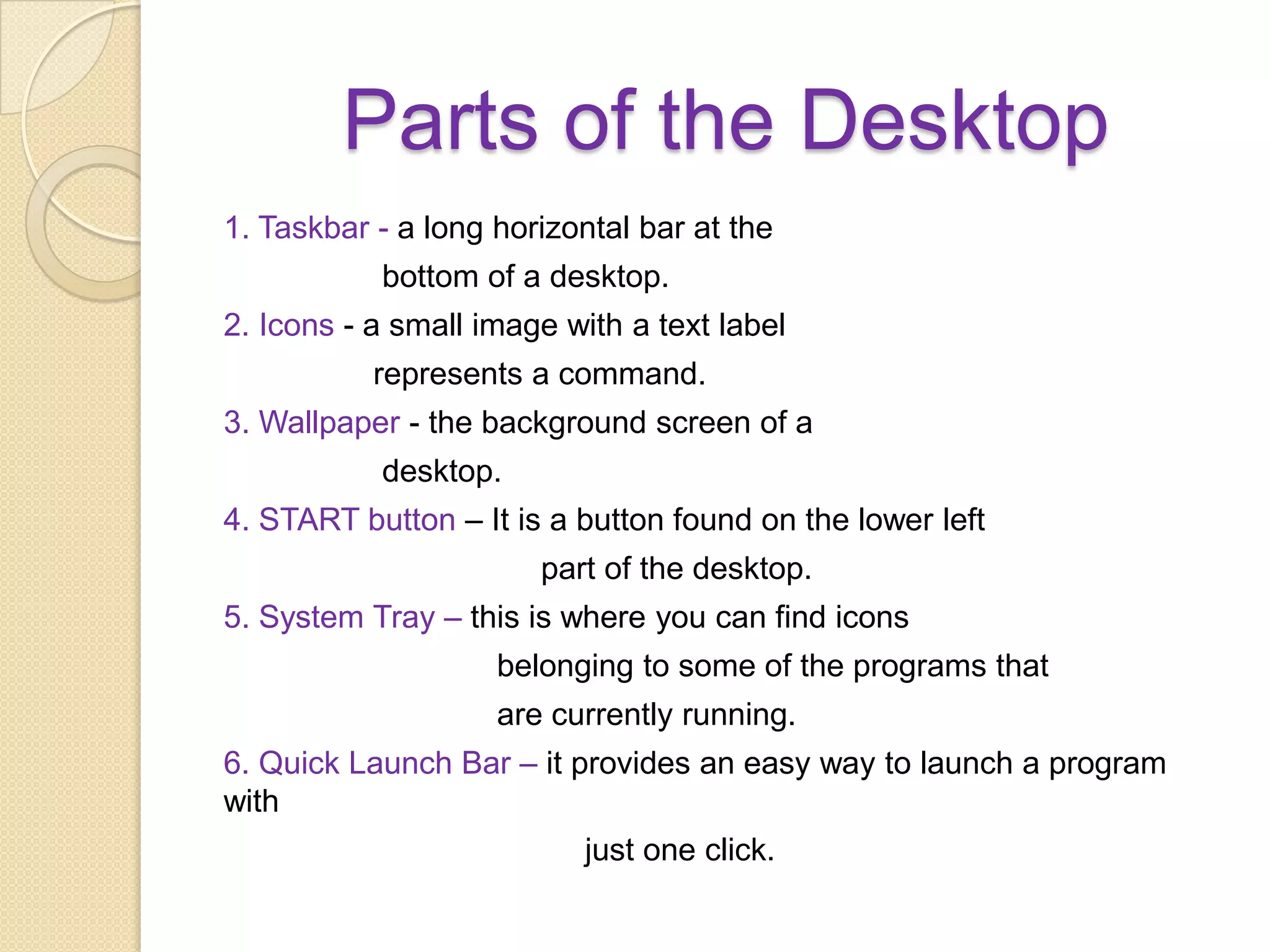 Parts of the Desktop

1. Taskbar - a long horizontal bar at the bottom of a desktop.

2. Icons - a small image with a text label represents a command.

3. Wallpaper - the background screen of a desktop.

4. START button – It is a button found on the lower left part of the desktop.

5. System Tray – this is where you can find icons belonging to some of the programs that are currently running.

6. Quick Launch Bar – it provides an easy way to launch a program with just one click.